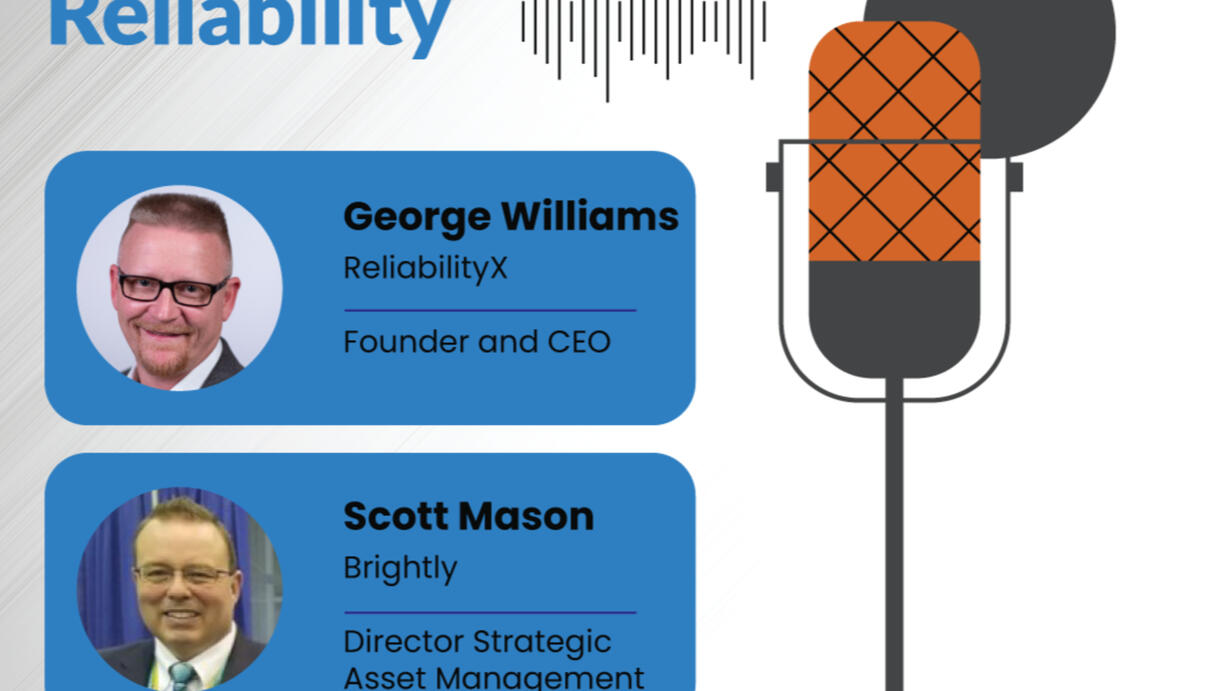 Reliability

George Williams
ReliabilityX

Founder and CEO

Scott Mason
Brightly

Director Strategic Asset Management